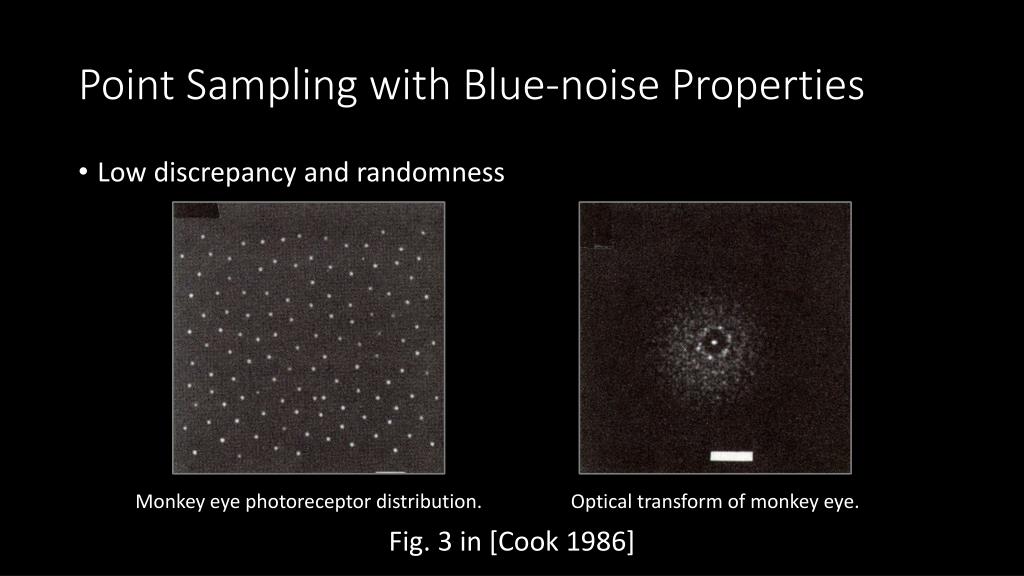 Point Sampling with Blue-noise Properties

• Low discrepancy and randomness

Monkey eye photoreceptor distribution.

Optical transform of monkey eye.

Fig. 3 in [Cook 1986]